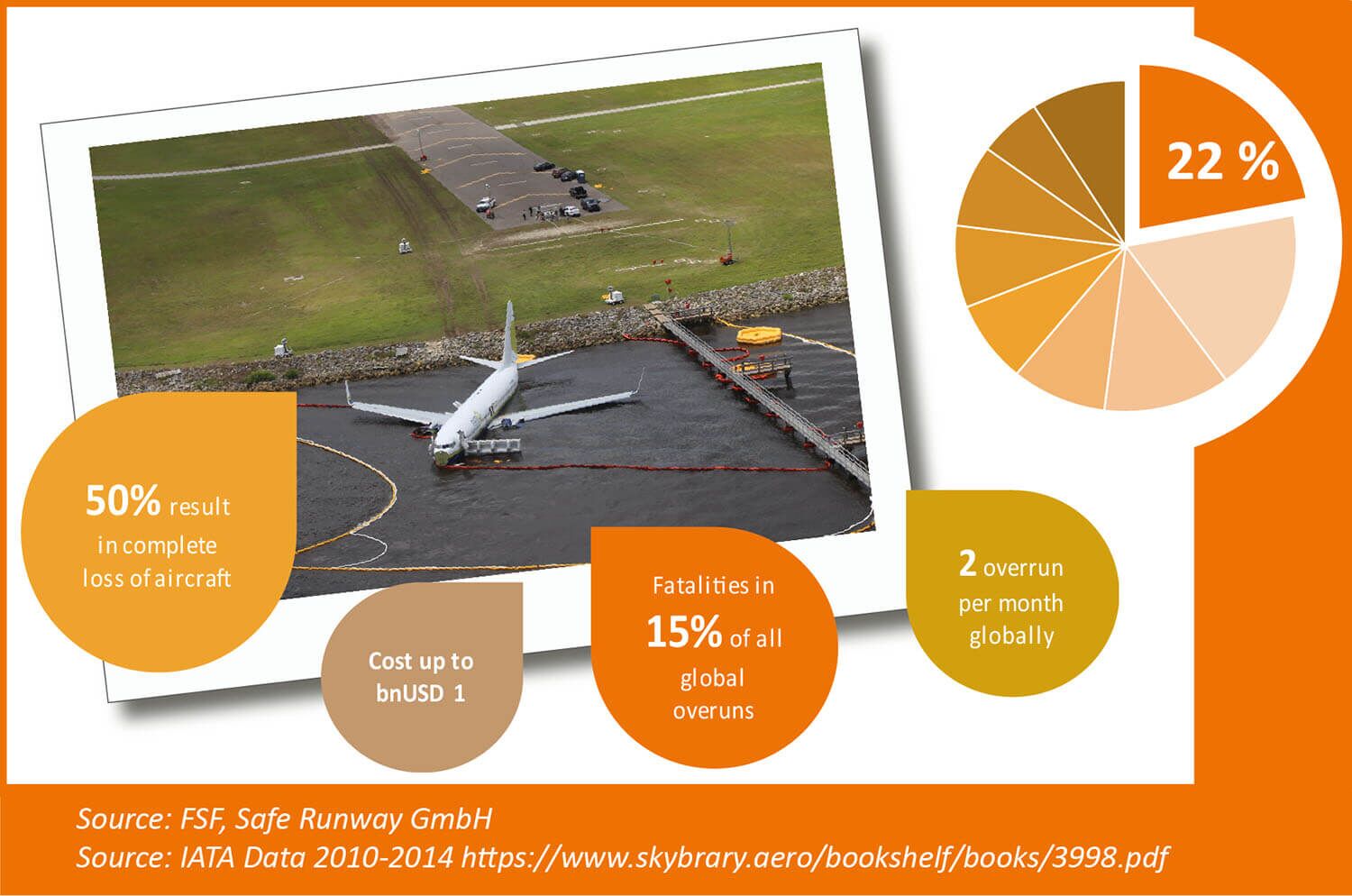 22 %

50% result in complete loss of aircraft

Cost up to bnUSD 1

Fatalities in 15% of all global overuns

2 overrun per month globally

Source: FSF, Safe Runway GmbH
Source: IATA Data 2010-2014 https://www.skybrary.aero/bookshelf/books/3998.pdf